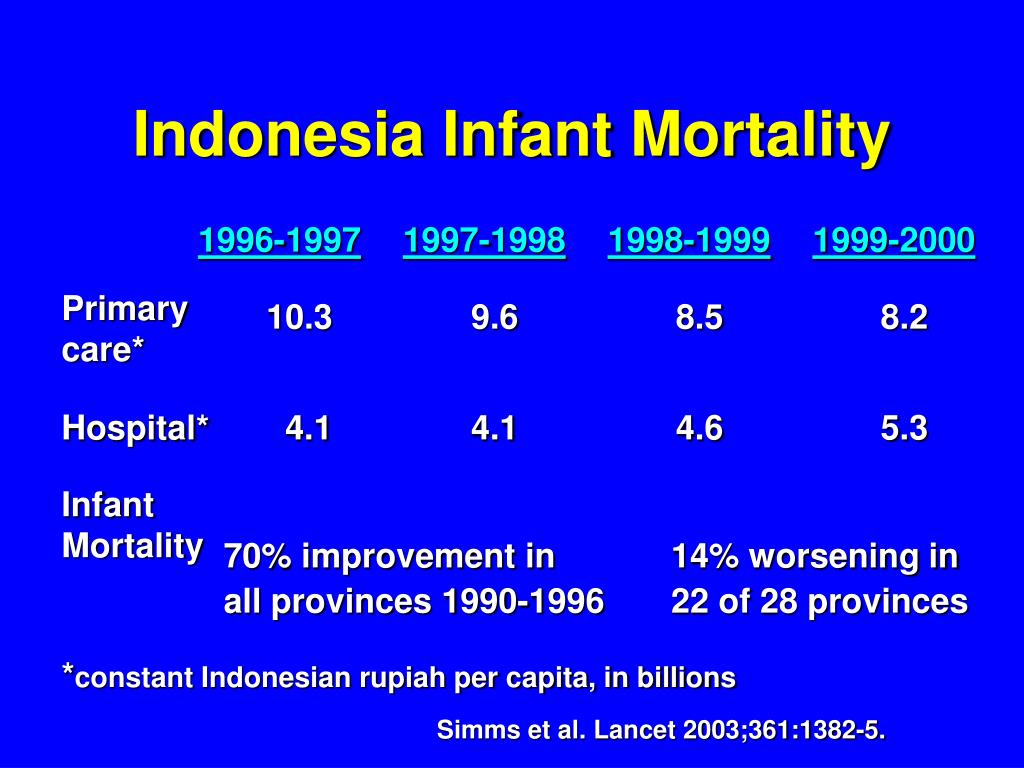 Indonesia Infant Mortality

| | 1996-1997 | 1997-1998 | 1998-1999 | 1999-2000 |
|---|---|---|---|---|
| Primary care* | 10.3 | 9.6 | 8.5 | 8.2 |
| Hospital* | 4.1 | 4.1 | 4.6 | 5.3 |
| Infant Mortality | 70% improvement in all provinces 1990-1996 | | 14% worsening in 22 of 28 provinces | |

*constant Indonesian rupiah per capita, in billions

Simms et al. Lancet 2003;361:1382-5.